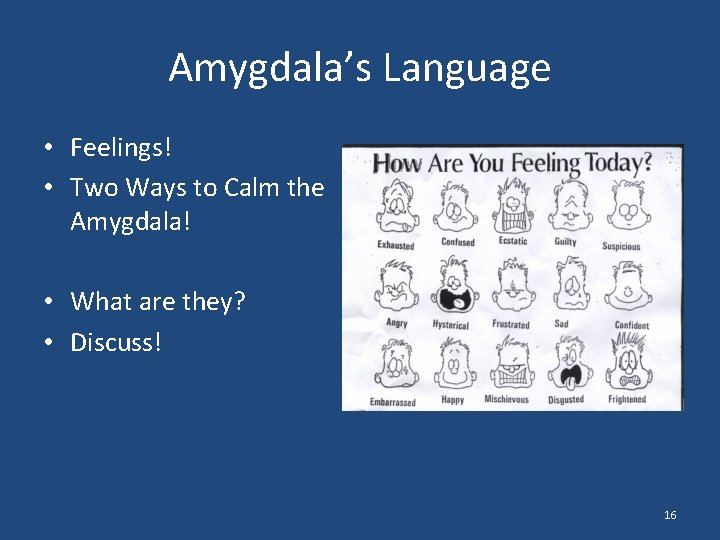 Amygdala's Language

• Feelings!
• Two Ways to Calm the Amygdala!

• What are they?
• Discuss!

How Are You Feeling Today?

Exhausted Confused Ecstatic Guilty Suspicious

Angry Hysterical Frustrated Sad Confident

Embarrassed Happy Mischievous Disgusted Frightened

16